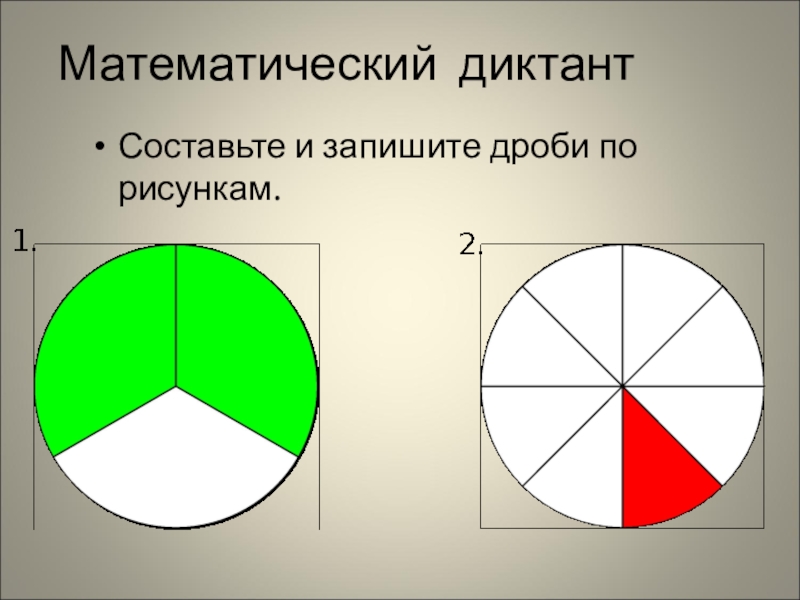 Математический диктант

• Составьте и запишите дроби по рисункам.

1.

2.